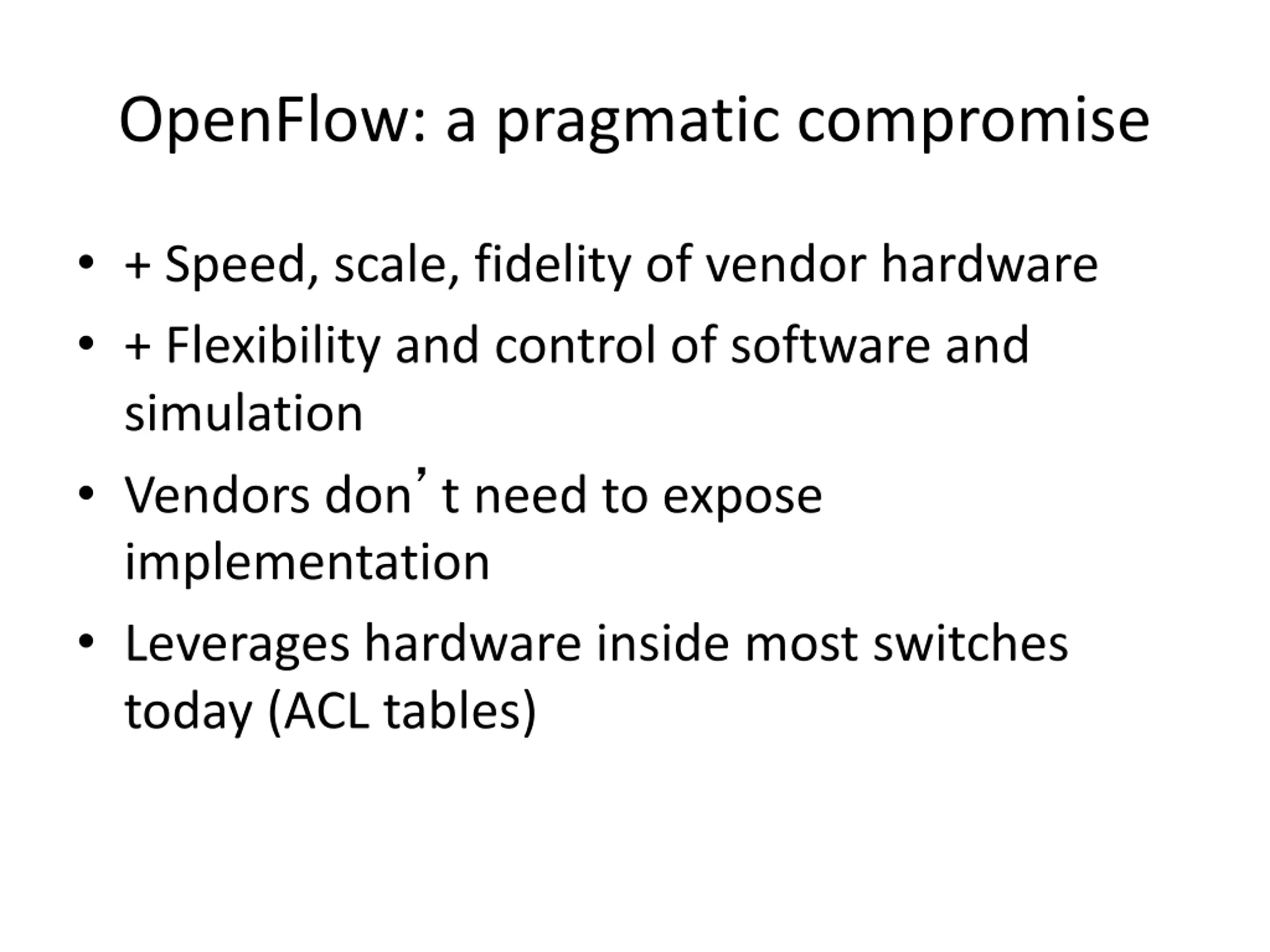 OpenFlow: a pragmatic compromise

• + Speed, scale, fidelity of vendor hardware
• + Flexibility and control of software and simulation
• Vendors don’t need to expose implementation
• Leverages hardware inside most switches today (ACL tables)